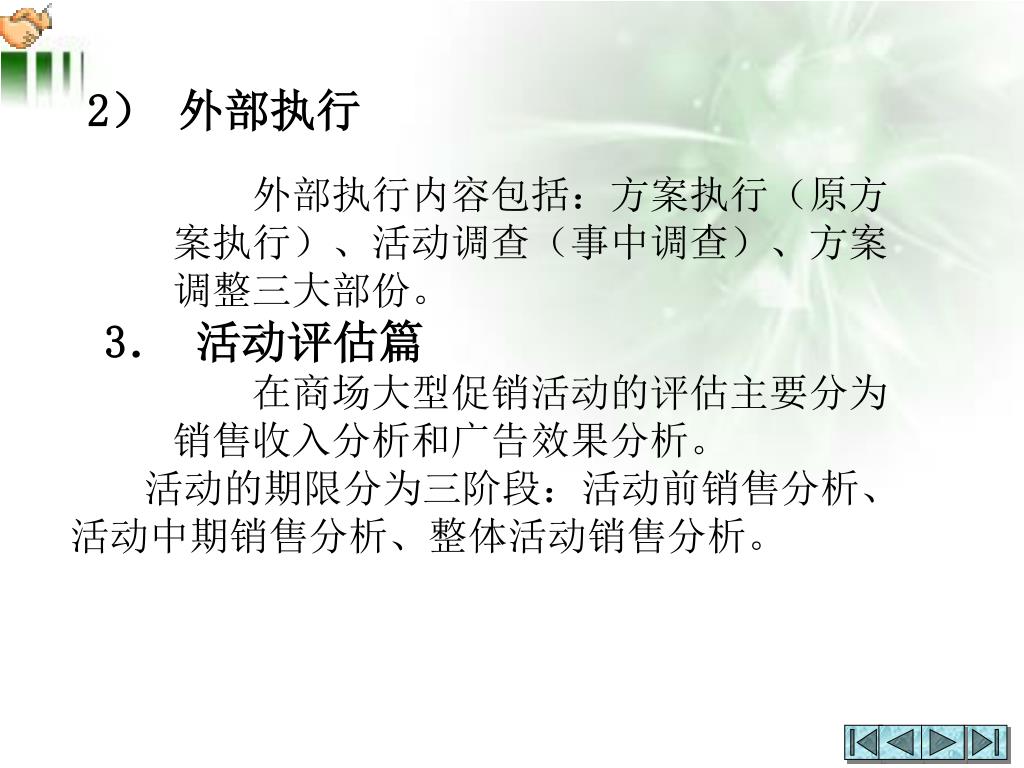 2） 外部执行

外部执行内容包括：方案执行（原方案执行）、活动调查（事中调查）、方案调整三大部份。

3． 活动评估篇

在商场大型促销活动的评估主要分为销售收入分析和广告效果分析。

活动的期限分为三阶段：活动前销售分析、活动中期销售分析、整体活动销售分析。